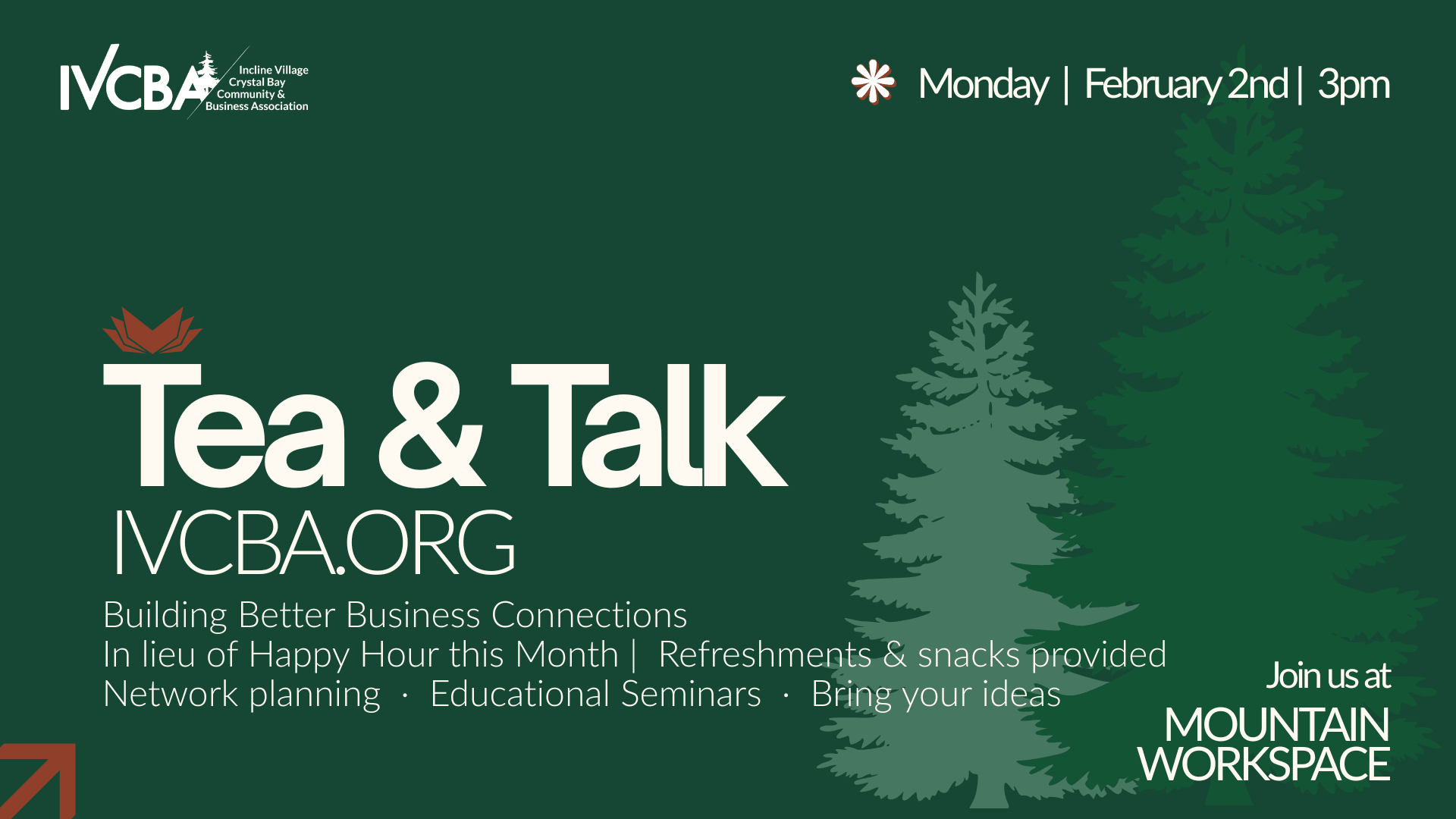 IVCBA Incline Village Crystal Bay Community & Business Association

Monday | February 2nd | 3pm

Tea & Talk

IVCBA.ORG

Building Better Business Connections
In lieu of Happy Hour this Month | Refreshments & snacks provided
Network planning · Educational Seminars · Bring your ideas

Join us at
MOUNTAIN WORKSPACE